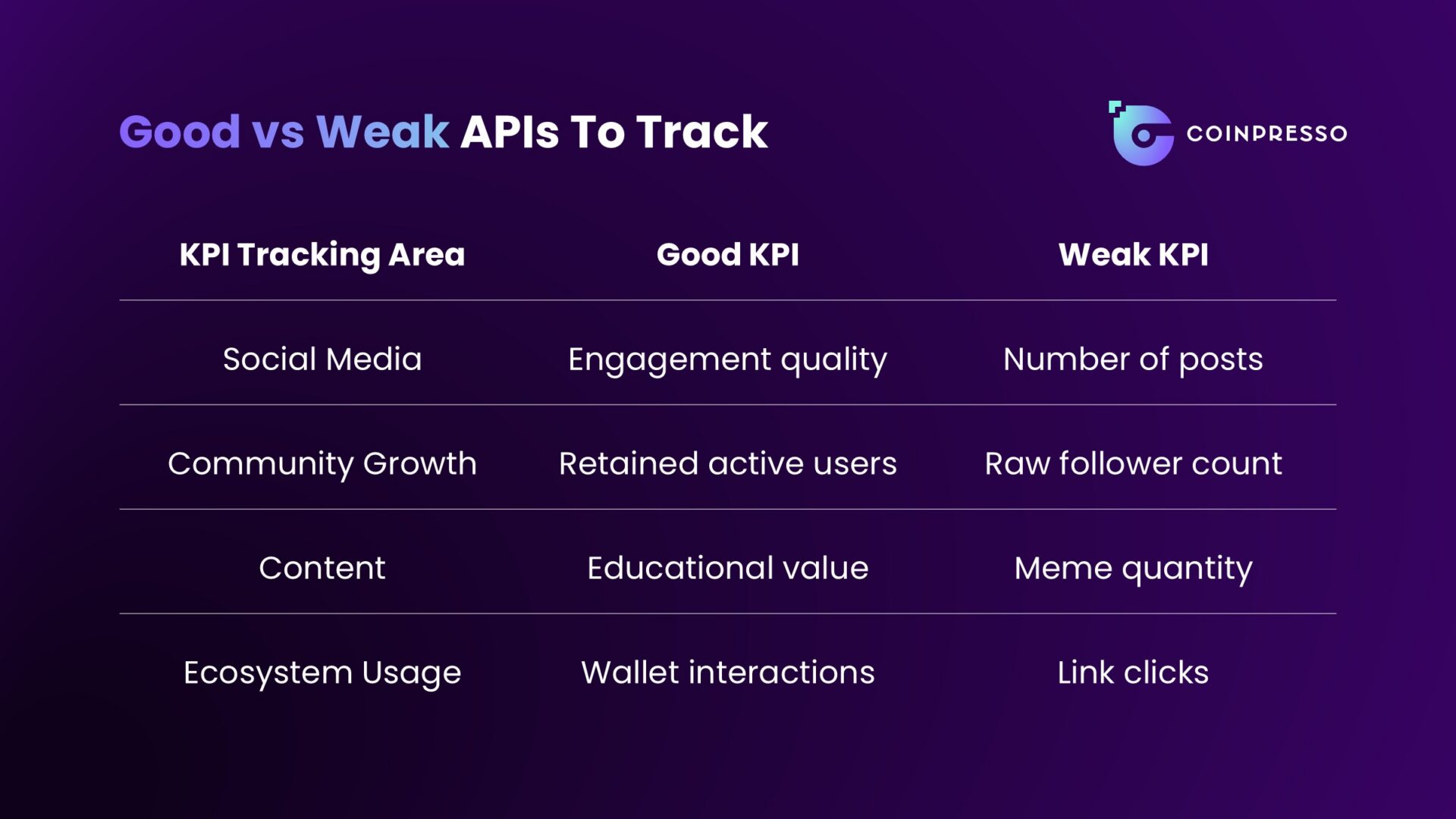 Good vs Weak APIs To Track

COINPRESSO

| KPI Tracking Area | Good KPI | Weak KPI |
|---|---|---|
| Social Media | Engagement quality | Number of posts |
| Community Growth | Retained active users | Raw follower count |
| Content | Educational value | Meme quantity |
| Ecosystem Usage | Wallet interactions | Link clicks |